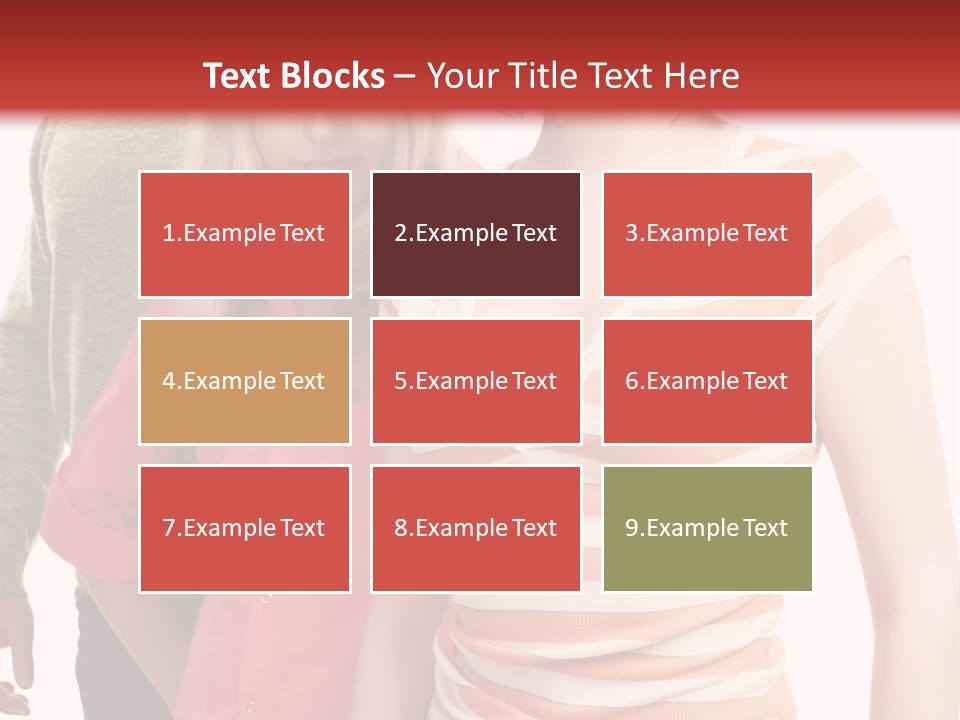 Text Blocks – Your Title Text Here

1.Example Text

2.Example Text

3.Example Text

4.Example Text

5.Example Text

6.Example Text

7.Example Text

8.Example Text

9.Example Text